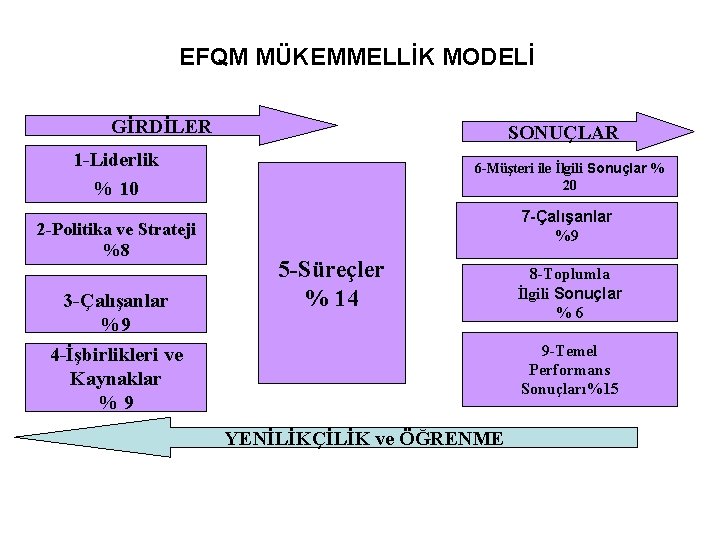 EFQM MÜKEMMELLİK MODELİ

GİRDİLER

1-Liderlik
% 10

2-Politika ve Strateji
%8

3-Çalışanlar
%9

4-İşbirlikleri ve Kaynaklar
% 9

5-Süreçler
% 14

SONUÇLAR

6-Müşteri ile İlgili Sonuçlar % 20

7-Çalışanlar
%9

8-Toplumla İlgili Sonuçlar
% 6

9-Temel Performans Sonuçları%15

YENİLİKÇİLİK ve ÖĞRENME